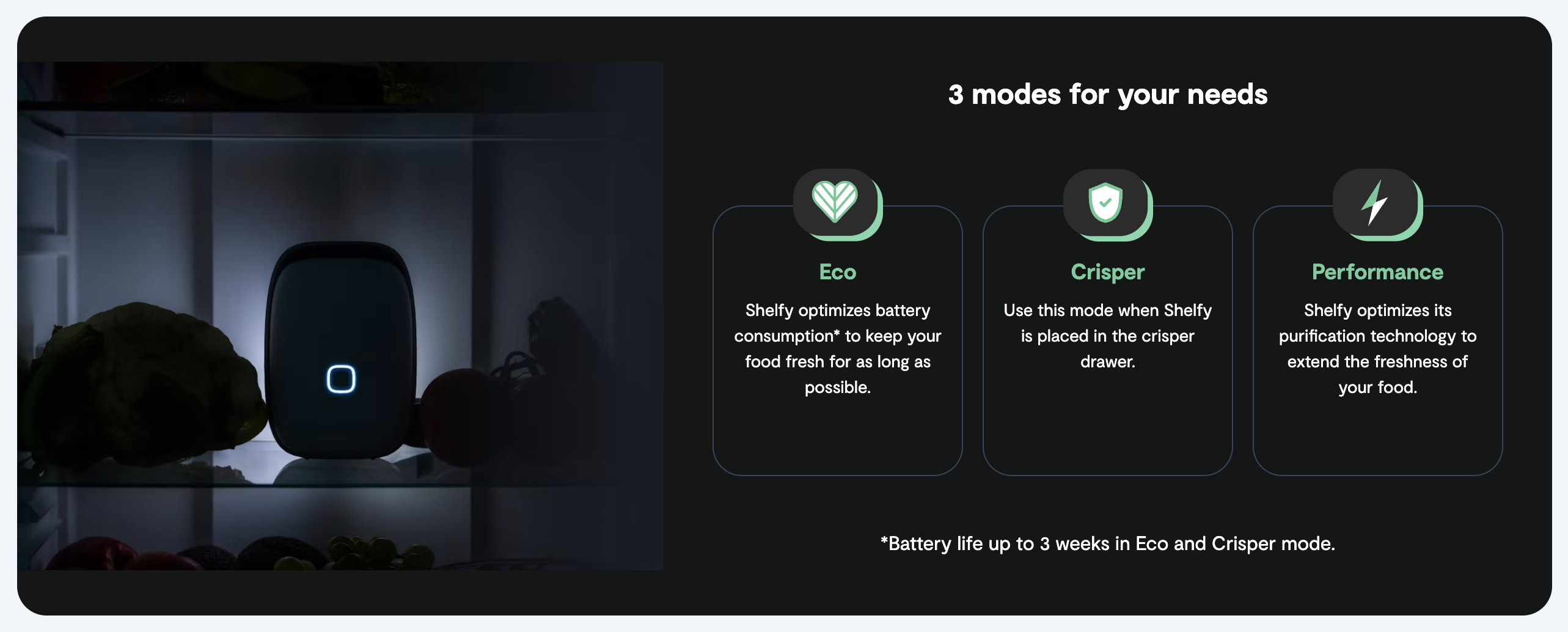 3 modes for your needs

Eco

Shelfy optimizes battery consumption* to keep your food fresh for as long as possible.

Crisper

Use this mode when Shelfy is placed in the crisper drawer.

Performance

Shelfy optimizes its purification technology to extend the freshness of your food.

*Battery life up to 3 weeks in Eco and Crisper mode.